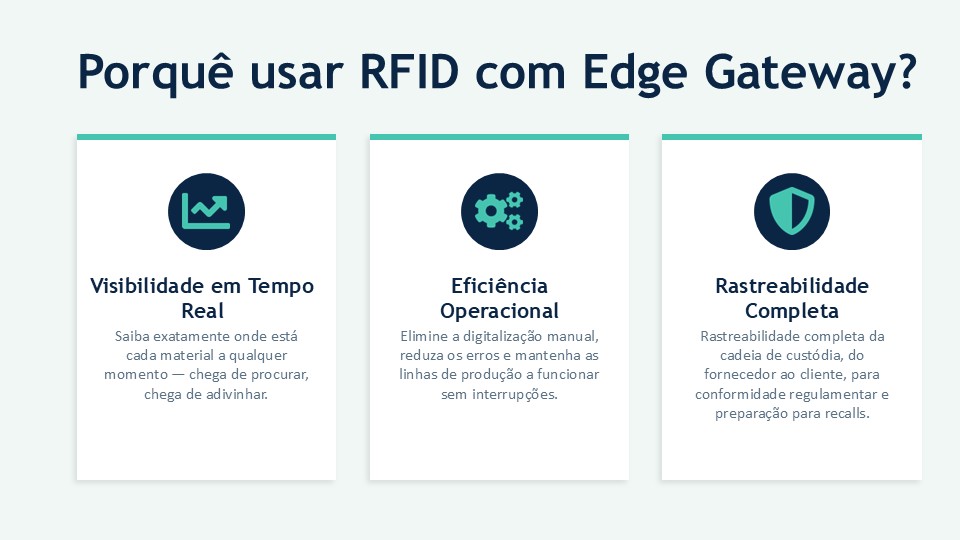 Porquê usar RFID com Edge Gateway?

Visibilidade em Tempo Real

Saiba exatamente onde está cada material a qualquer momento — chega de procurar, chega de adivinhar.

Eficiência Operacional

Elimine a digitalização manual, reduza os erros e mantenha as linhas de produção a funcionar sem interrupções.

Rastreabilidade Completa

Rastreabilidade completa da cadeia de custódia, do fornecedor ao cliente, para conformidade regulamentar e preparação para recalls.